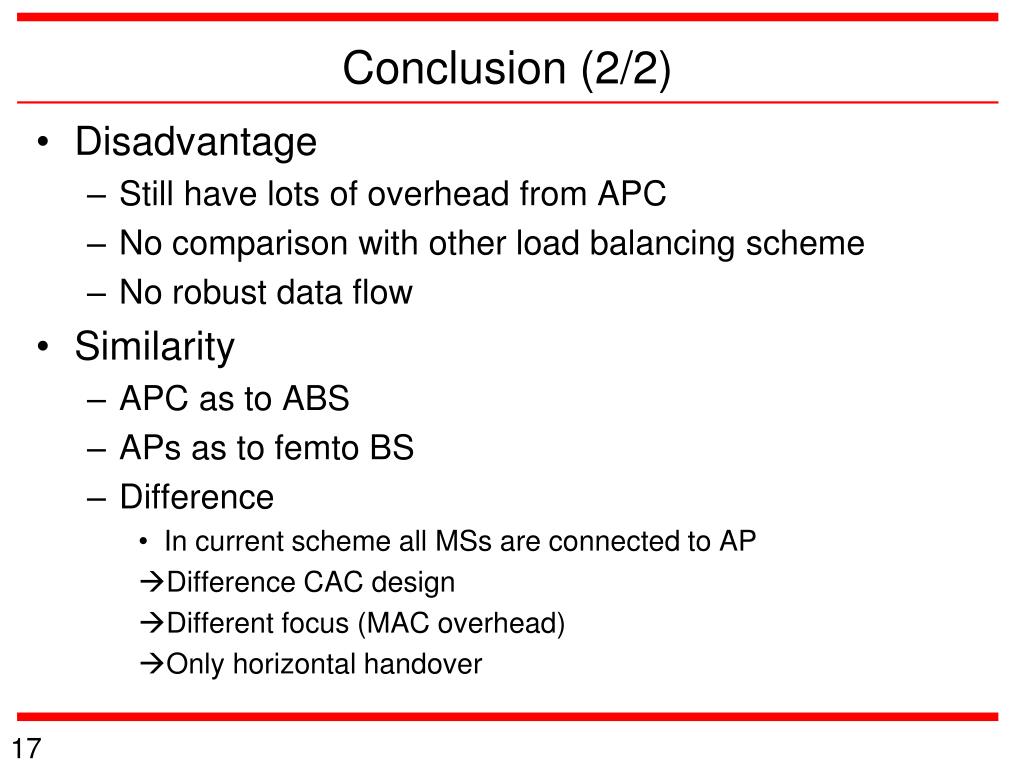 Conclusion (2/2)

• Disadvantage
– Still have lots of overhead from APC
– No comparison with other load balancing scheme
– No robust data flow

• Similarity
– APC as to ABS
– APs as to femto BS
– Difference
• In current scheme all MSs are connected to AP
→Difference CAC design
→Different focus (MAC overhead)
→Only horizontal handover

17